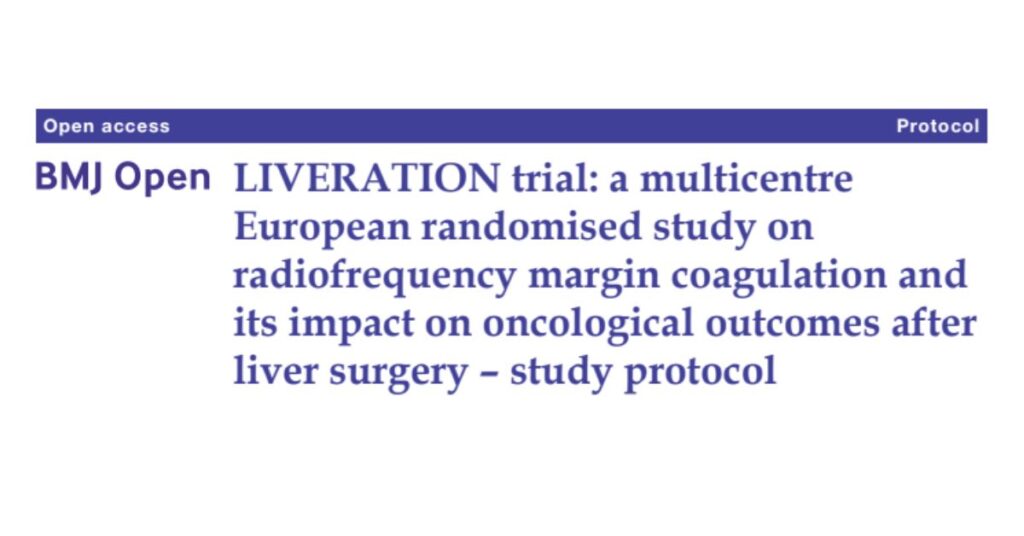 Open access

Protocol

BMJ Open

LIVERATION trial: a multicentre European randomised study on radiofrequency margin coagulation and its impact on oncological outcomes after liver surgery – study protocol